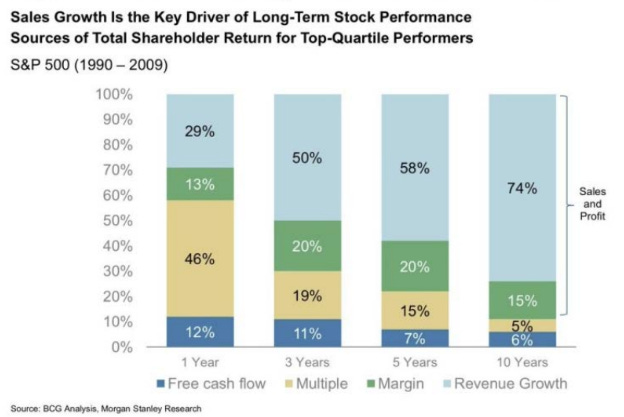 Sales Growth Is the Key Driver of Long-Term Stock Performance
Sources of Total Shareholder Return for Top-Quartile Performers
S&P 500 (1990 – 2009)

100%
90%
80%
70%
60%
50%
40%
30%
20%
10%
0%

29%
13%
46%
12%

50%
20%
19%
11%

58%
20%
15%
7%

74%
15%
5%
6%

Sales and Profit

1 Year
3 Years
5 Years
10 Years

Free cash flow
Multiple
Margin
Revenue Growth

Source: BCG Analysis, Morgan Stanley Research